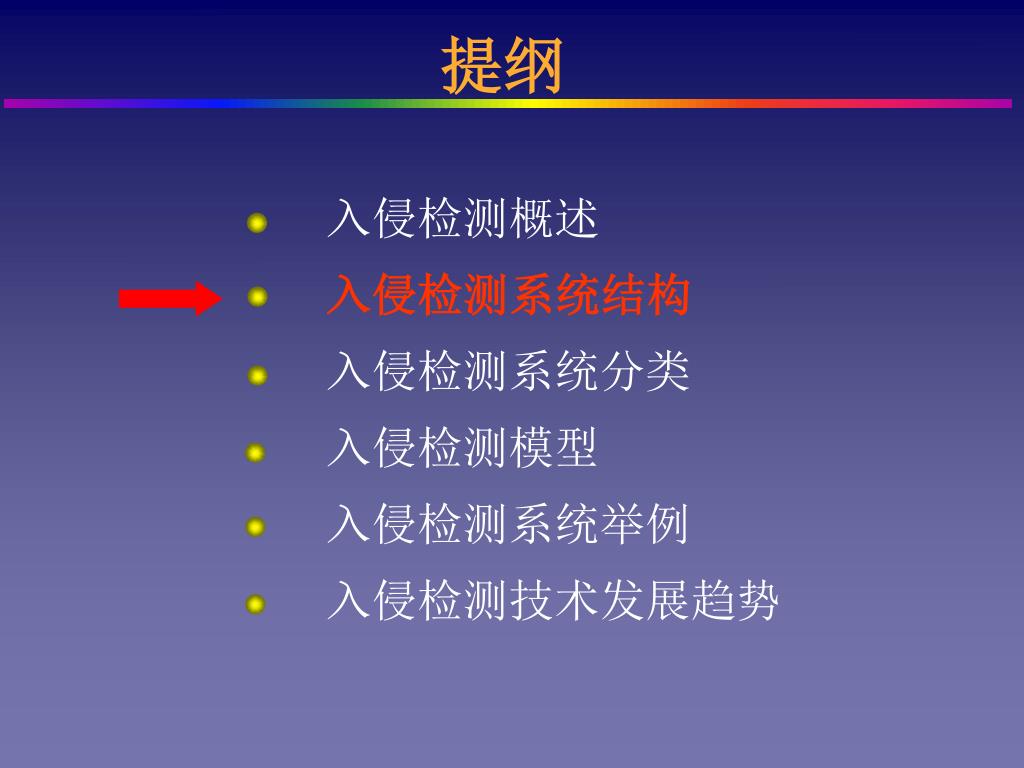 提纲

入侵检测概述

入侵检测系统结构

入侵检测系统分类

入侵检测模型

入侵检测系统举例

入侵检测技术发展趋势